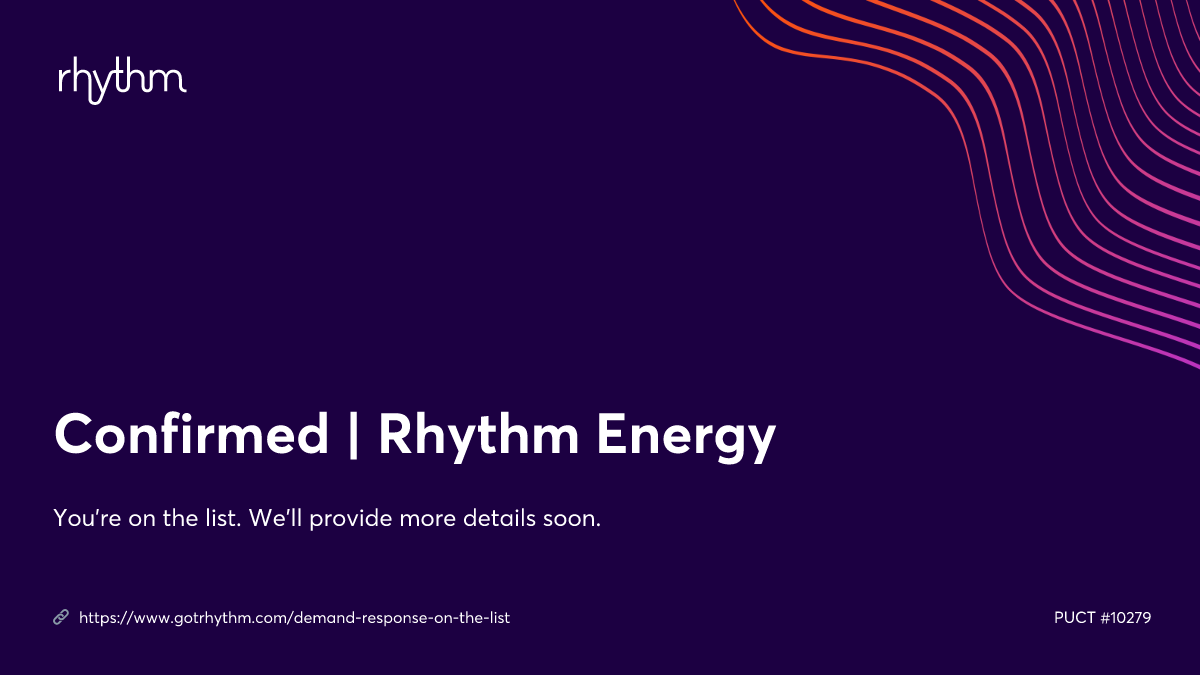 rhythm

Confirmed | Rhythm Energy

You're on the list. We'll provide more details soon.

https://www.gotrhythm.com/demand-response-on-the-list

PUCT #10279